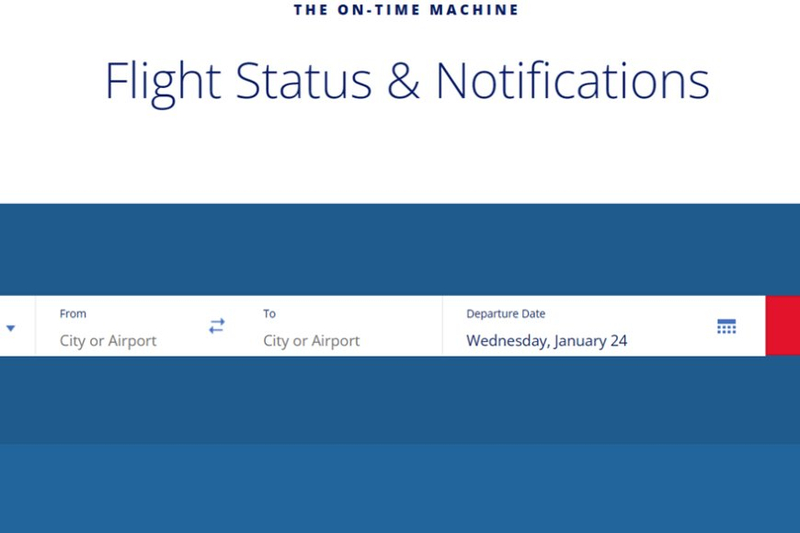 THE ON-TIME MACHINE

Flight Status & Notifications

From
City or Airport

To
City or Airport

Departure Date
Wednesday, January 24